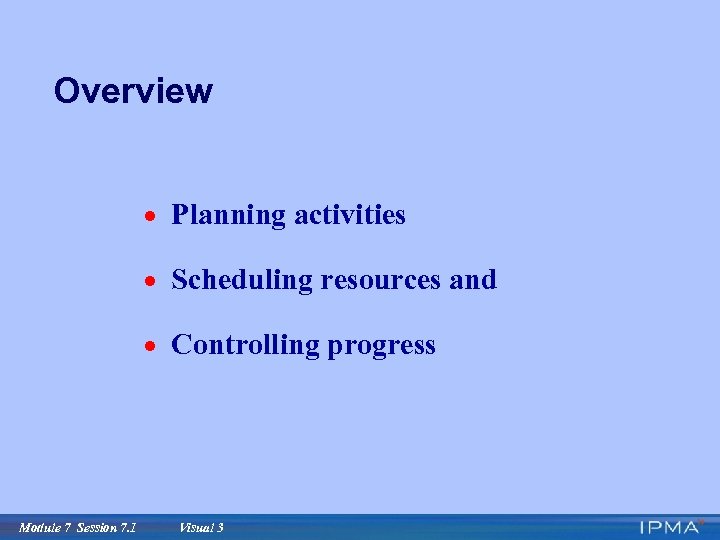 Overview

• Planning activities
• Scheduling resources and
• Controlling progress

Module 7 Session 7.1 Visual 3

IPMA